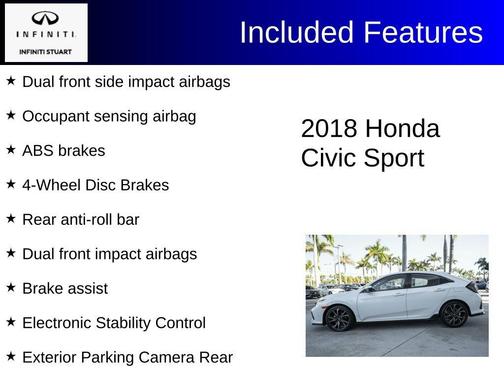 INFINITI
INFINITI STUART

Included Features

★ Dual front side impact airbags

★ Occupant sensing airbag

★ ABS brakes

★ 4-Wheel Disc Brakes

★ Rear anti-roll bar

★ Dual front impact airbags

★ Brake assist

★ Electronic Stability Control

★ Exterior Parking Camera Rear

2018 Honda Civic Sport